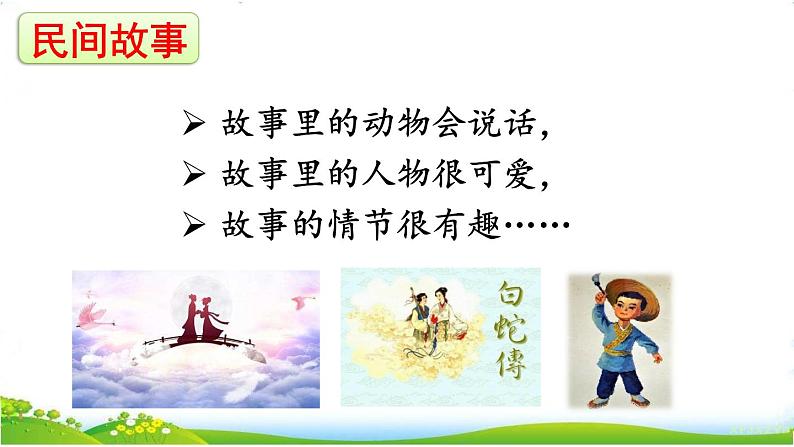 民间故事

➢ 故事里的动物会说话，
➢ 故事里的人物很可爱，
➢ 故事的情节很有趣……

白蛇傳